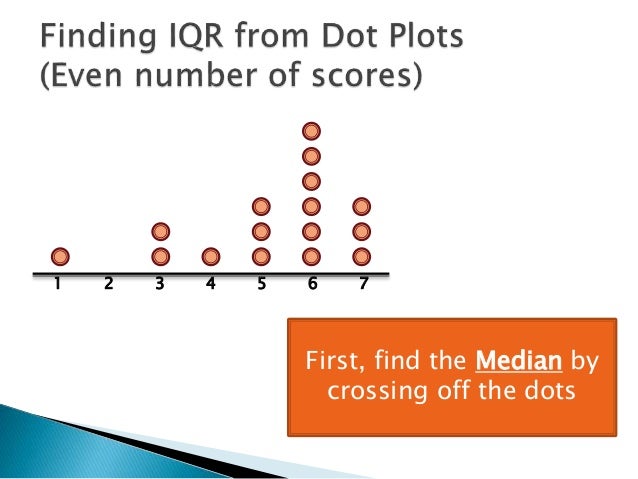 Finding IQR from Dot Plots
(Even number of scores)

1 2 3 4 5 6 7

First, find the Median by crossing off the dots